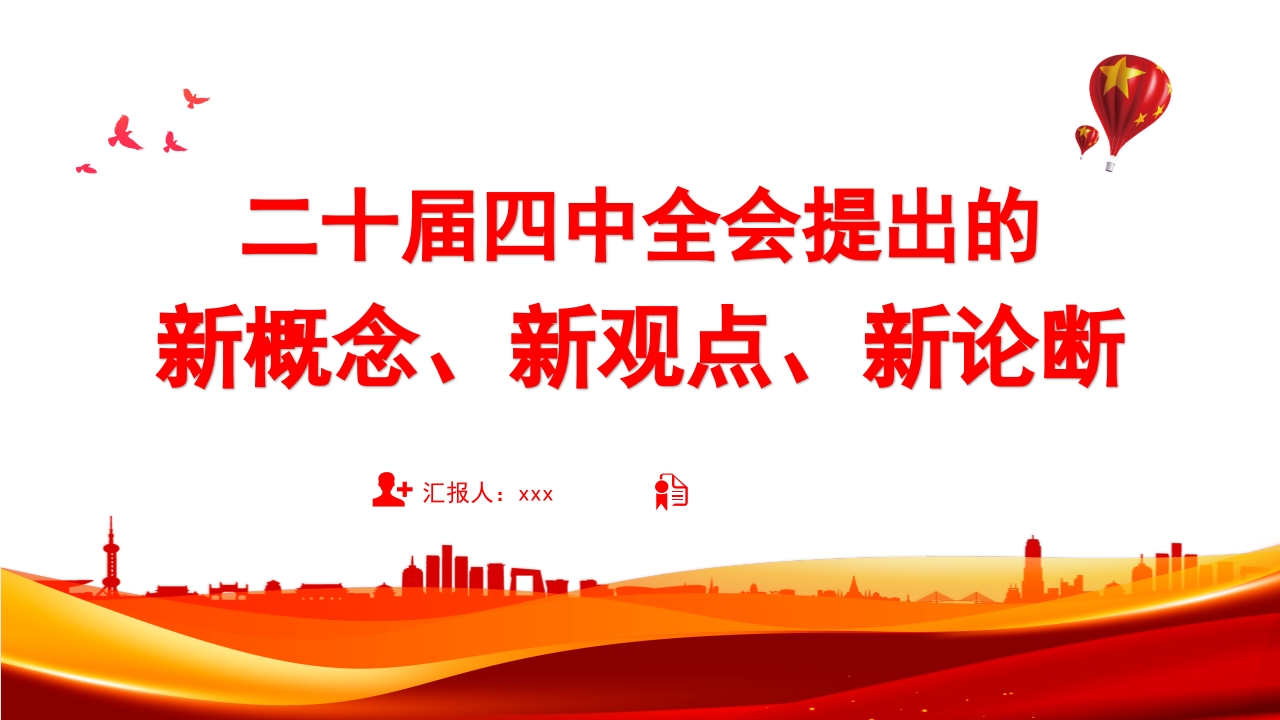 二十届四中全会提出的
新概念、新观点、新论断

汇报人：xxx